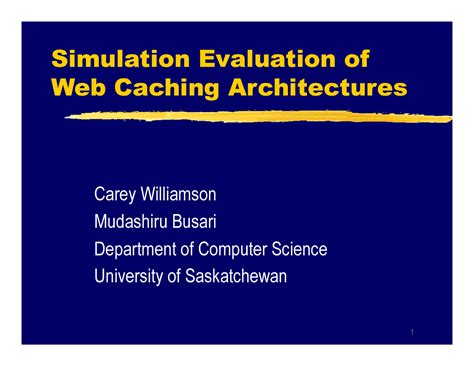 Simulation Evaluation of Web Caching Architectures

Carey Williamson
Mudashiru Busari
Department of Computer Science
University of Saskatchewan

1